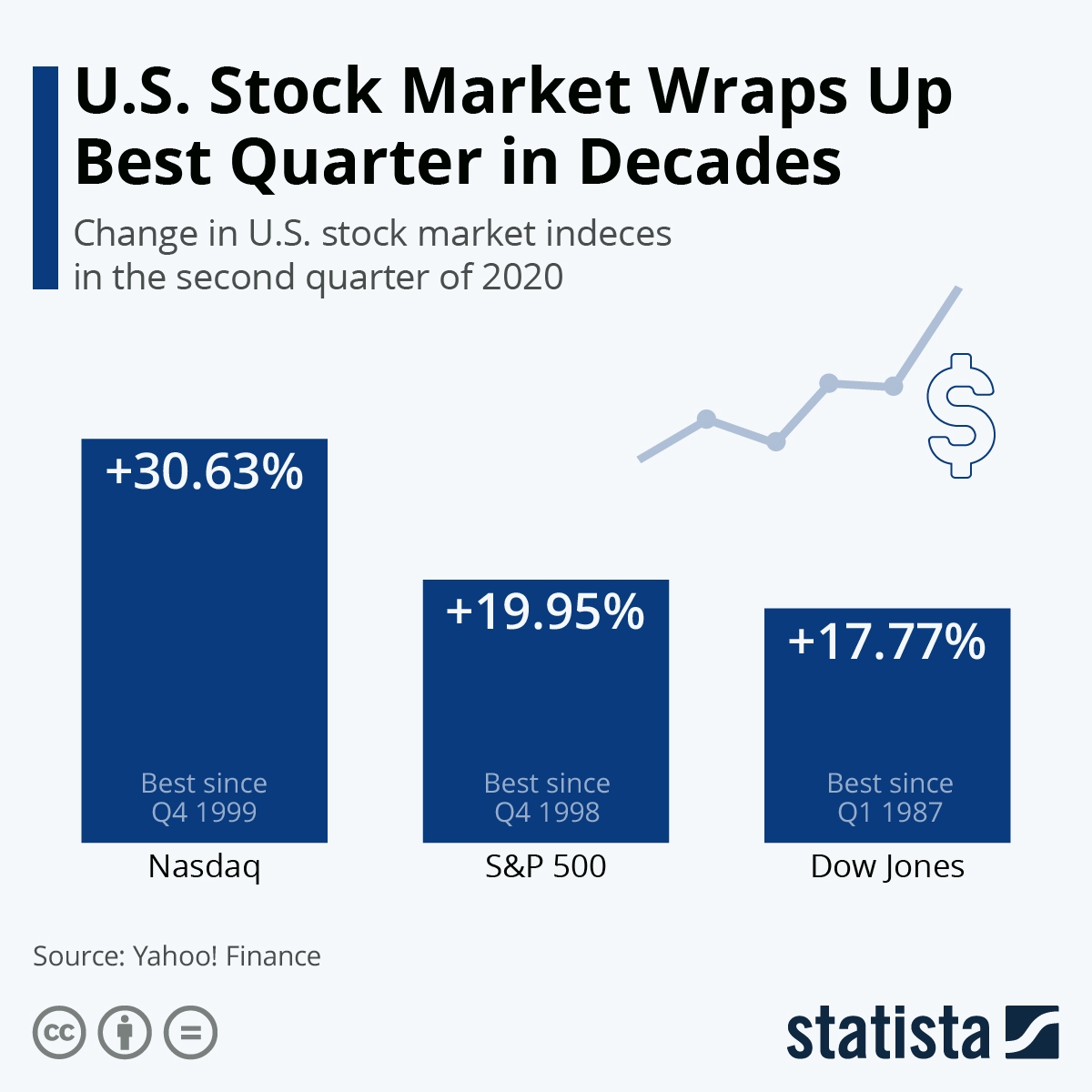 U.S. Stock Market Wraps Up Best Quarter in Decades

Change in U.S. stock market indeces in the second quarter of 2020

+30.63%

Best since Q4 1999

Nasdaq

+19.95%

Best since Q4 1998

S&P 500

+17.77%

Best since Q1 1987

Dow Jones

Source: Yahoo! Finance

statista